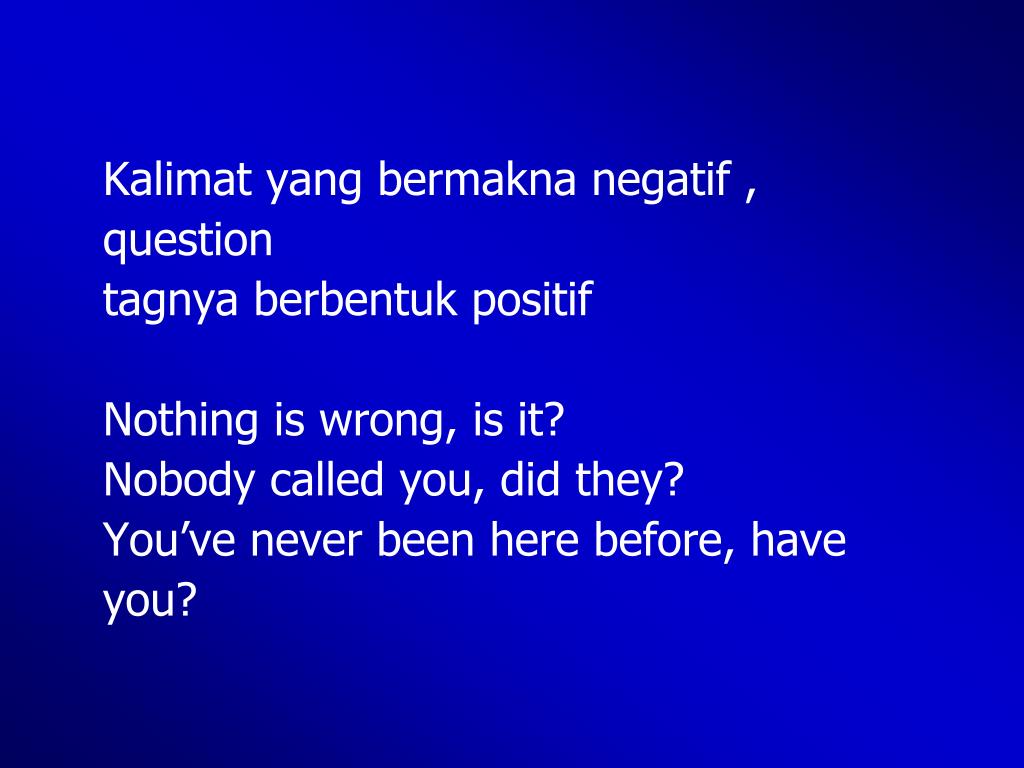 Kalimat yang bermakna negatif , question
tagnya berbentuk positif

Nothing is wrong, is it?
Nobody called you, did they?
You’ve never been here before, have you?